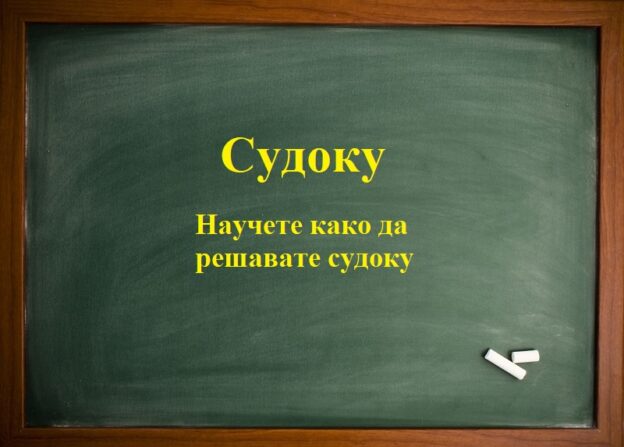 Судоку

Научете како да решавате судоку